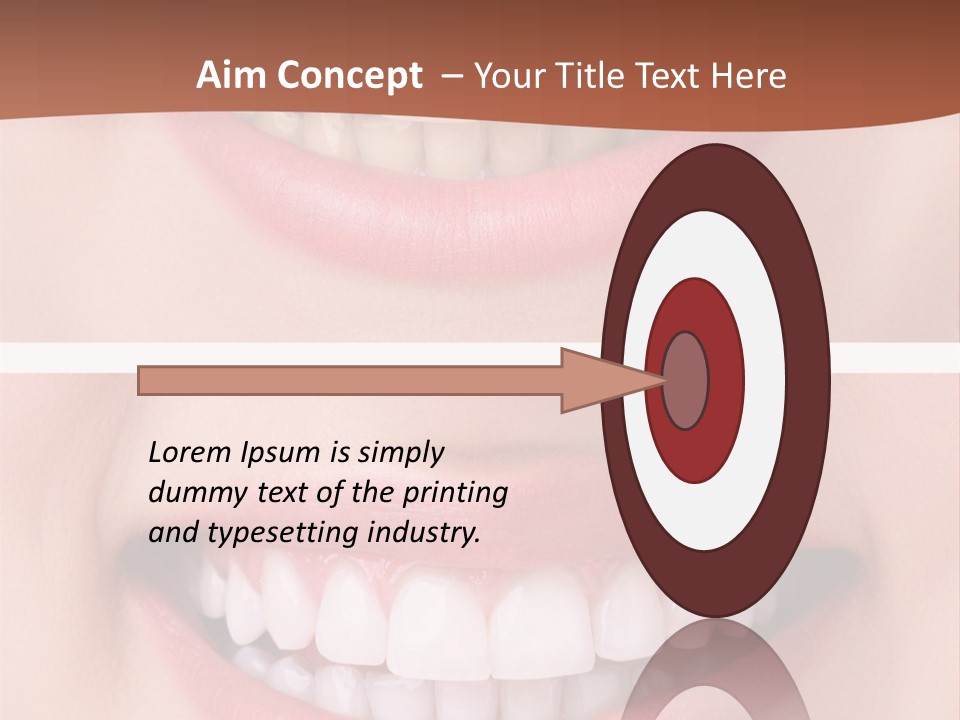 Aim Concept – Your Title Text Here

Lorem Ipsum is simply dummy text of the printing and typesetting industry.